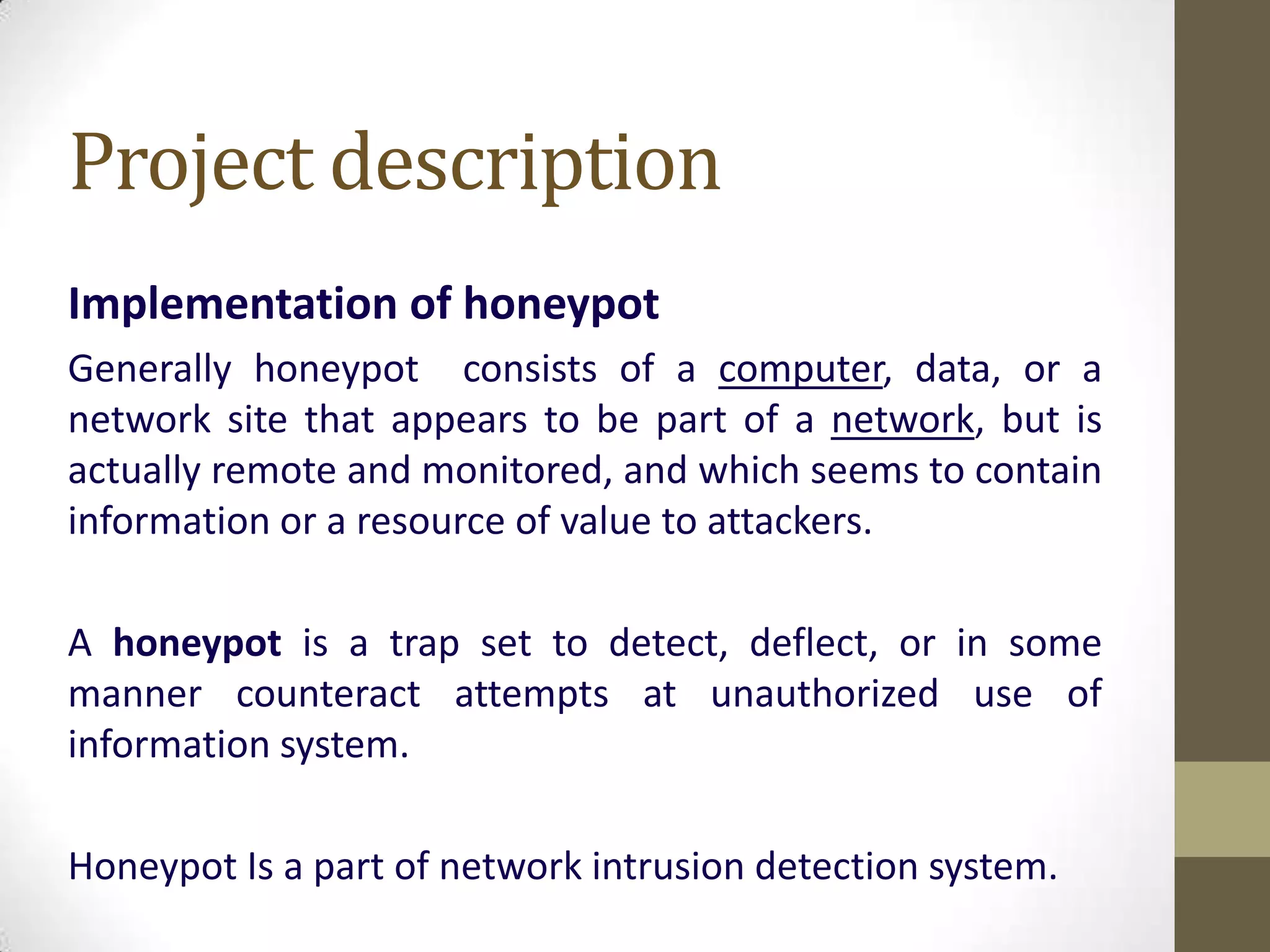 Project description

Implementation of honeypot

Generally honeypot consists of a computer, data, or a network site that appears to be part of a network, but is actually remote and monitored, and which seems to contain information or a resource of value to attackers.

A honeypot is a trap set to detect, deflect, or in some manner counteract attempts at unauthorized use of information system.

Honeypot Is a part of network intrusion detection system.